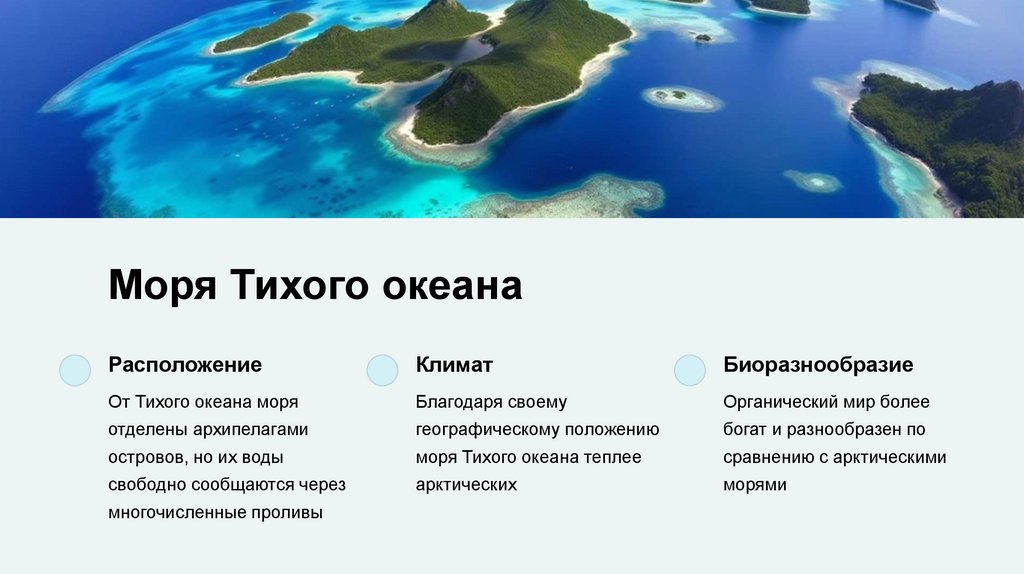 Моря Тихого океана

Расположение

От Тихого океана моря отделены архипелагами островов, но их воды свободно сообщаются через многочисленные проливы

Климат

Благодаря своему географическому положению моря Тихого океана теплее арктических

Биоразнообразие

Органический мир более богат и разнообразен по сравнению с арктическими морями